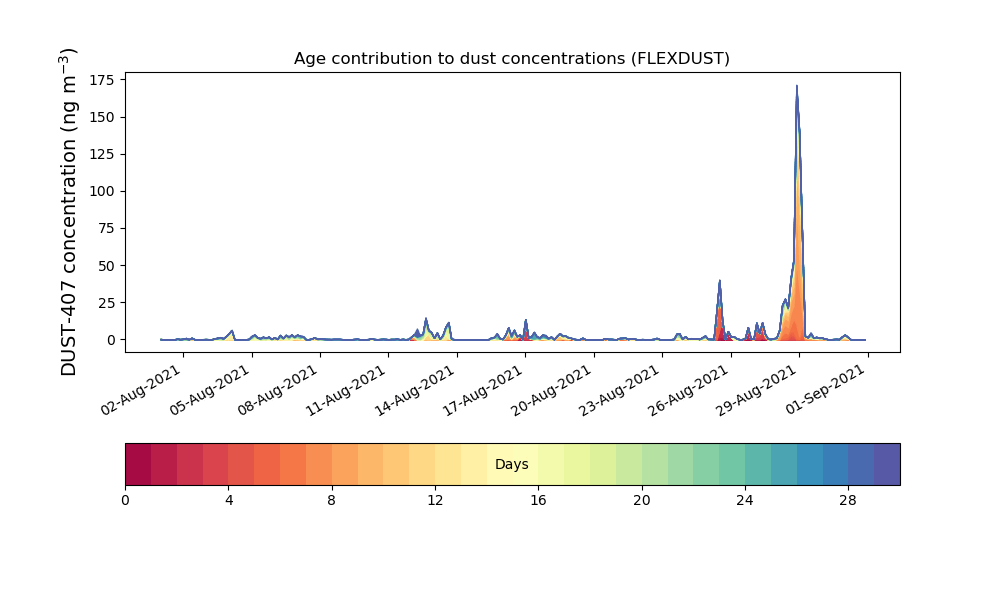 Age contribution to dust concentrations (FLEXDUST)

DUST-407 concentration (ng m$^{-3}$)

175
150
125
100
75
50
25
0

02-Aug-2021
05-Aug-2021
08-Aug-2021
11-Aug-2021
14-Aug-2021
17-Aug-2021
20-Aug-2021
23-Aug-2021
26-Aug-2021
29-Aug-2021
01-Sep-2021

Days

0
4
8
12
16
20
24
28